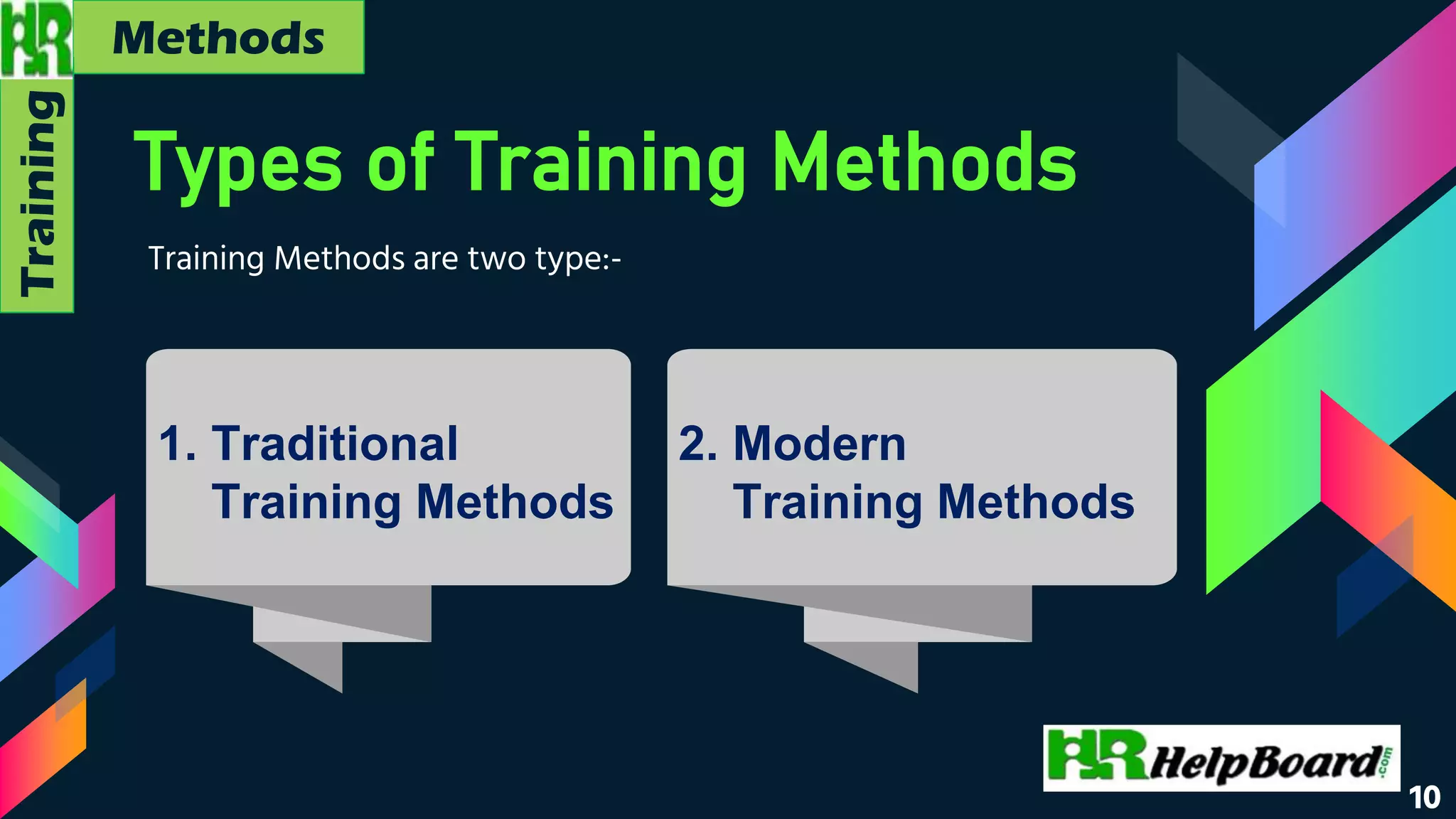 HR

Methods

Training

Types of Training Methods

Training Methods are two type:-

1. Traditional Training Methods

2. Modern Training Methods

HR HelpBoard.com

10